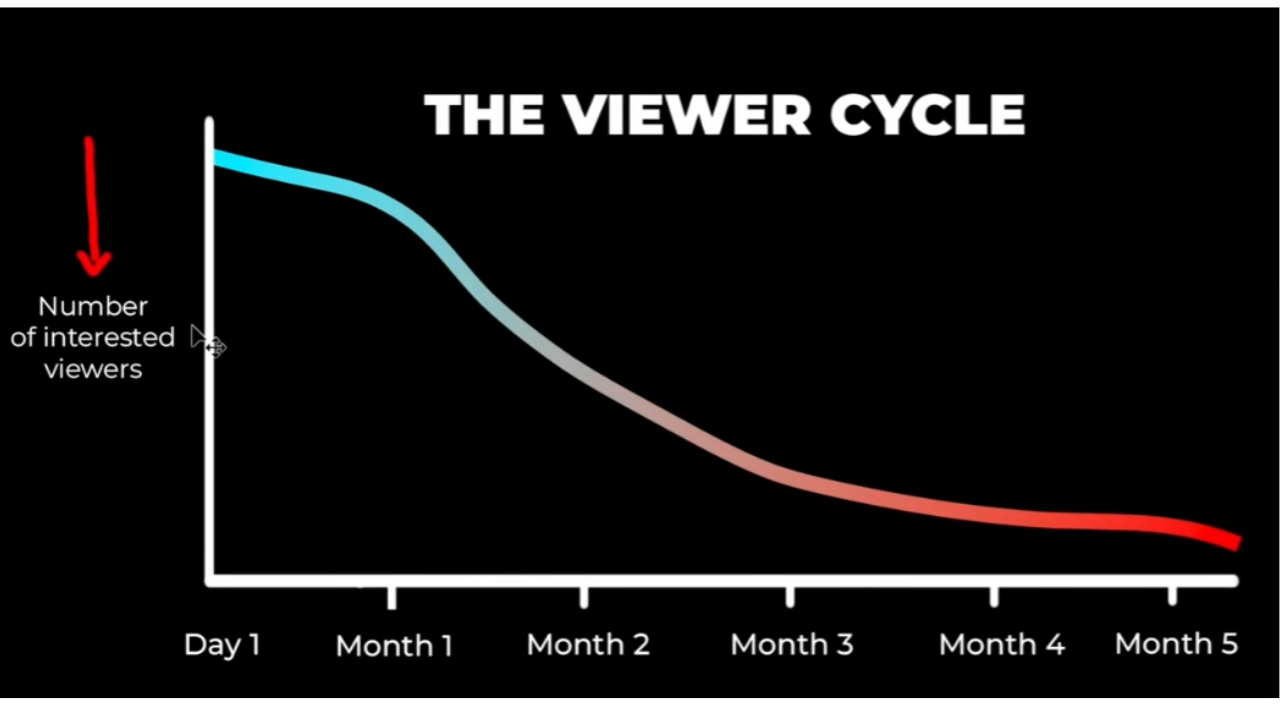 THE VIEWER CYCLE

Number of interested viewers

Day 1
Month 1
Month 2
Month 3
Month 4
Month 5